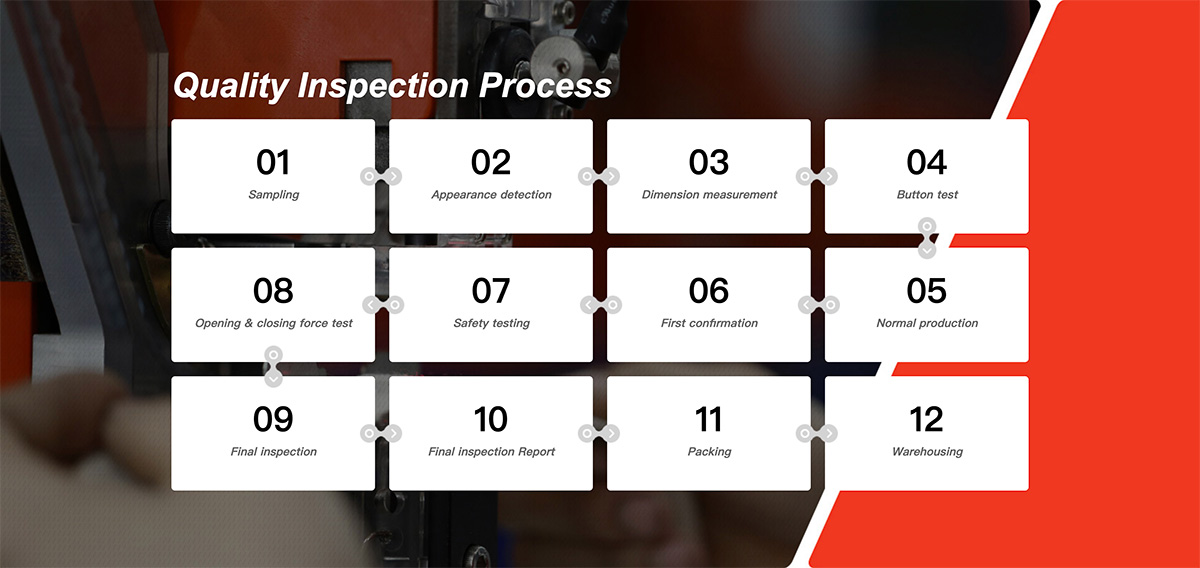 Quality Inspection Process

01
Sampling

02
Appearance detection

03
Dimension measurement

04
Button test

08
Opening & closing force test

07
Safety testing

06
First confirmation

05
Normal production

09
Final inspection

10
Final inspection Report

11
Packing

12
Warehousing